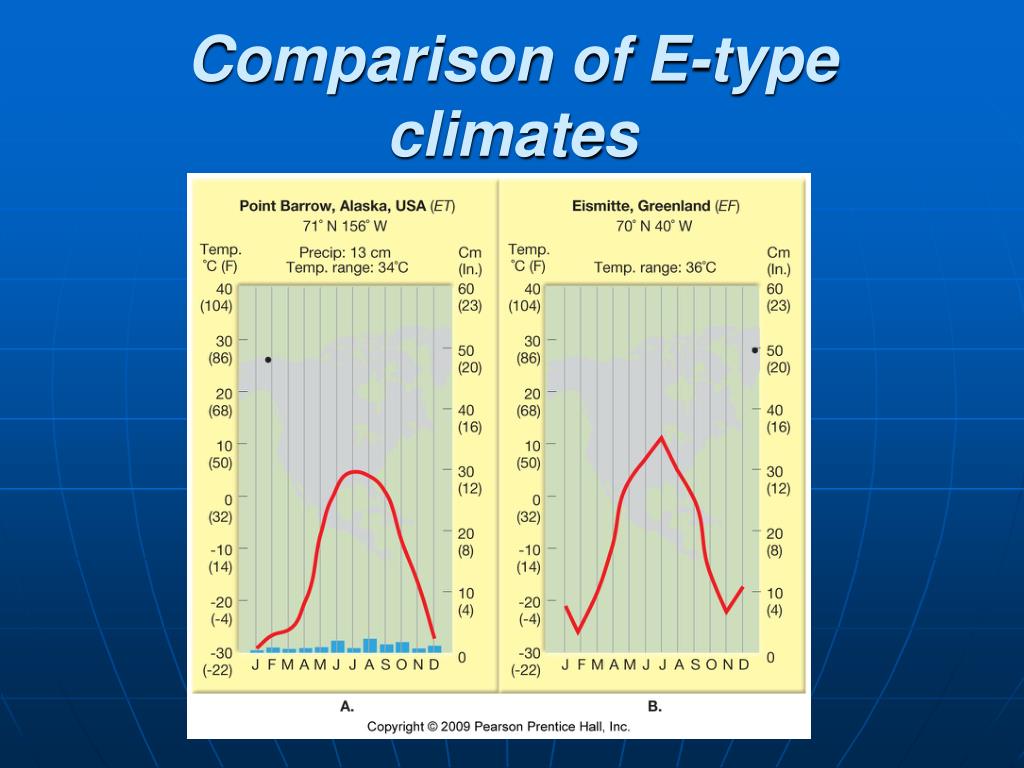 Comparison of E-type climates

Point Barrow, Alaska, USA (ET)
71° N 156° W

Temp. °C (F)
Precip: 13 cm
Temp. range: 34°C
Cm (In.)

40 (104)
30 (86)
20 (68)
10 (50)
0 (32)
-10 (14)
-20 (-4)
-30 (-22)

60 (23)
50 (20)
40 (16)
30 (12)
20 (8)
10 (4)
0

J F M A M J J A S O N D

A.

Eismitte, Greenland (EF)
70° N 40° W

Temp. °C (F)
Temp. range: 36°C
Cm (In.)

40 (104)
30 (86)
20 (68)
10 (50)
0 (32)
-10 (14)
-20 (-4)
-30 (-22)

60 (23)
50 (20)
40 (16)
30 (12)
20 (8)
10 (4)
0

J F M A M J J A S O N D

B.

Copyright © 2009 Pearson Prentice Hall, Inc.